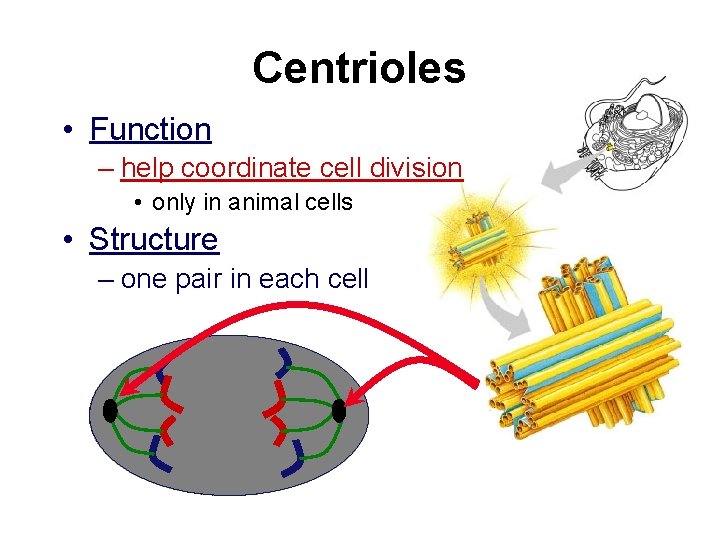 Centrioles

• Function
– help coordinate cell division
• only in animal cells

• Structure
– one pair in each cell